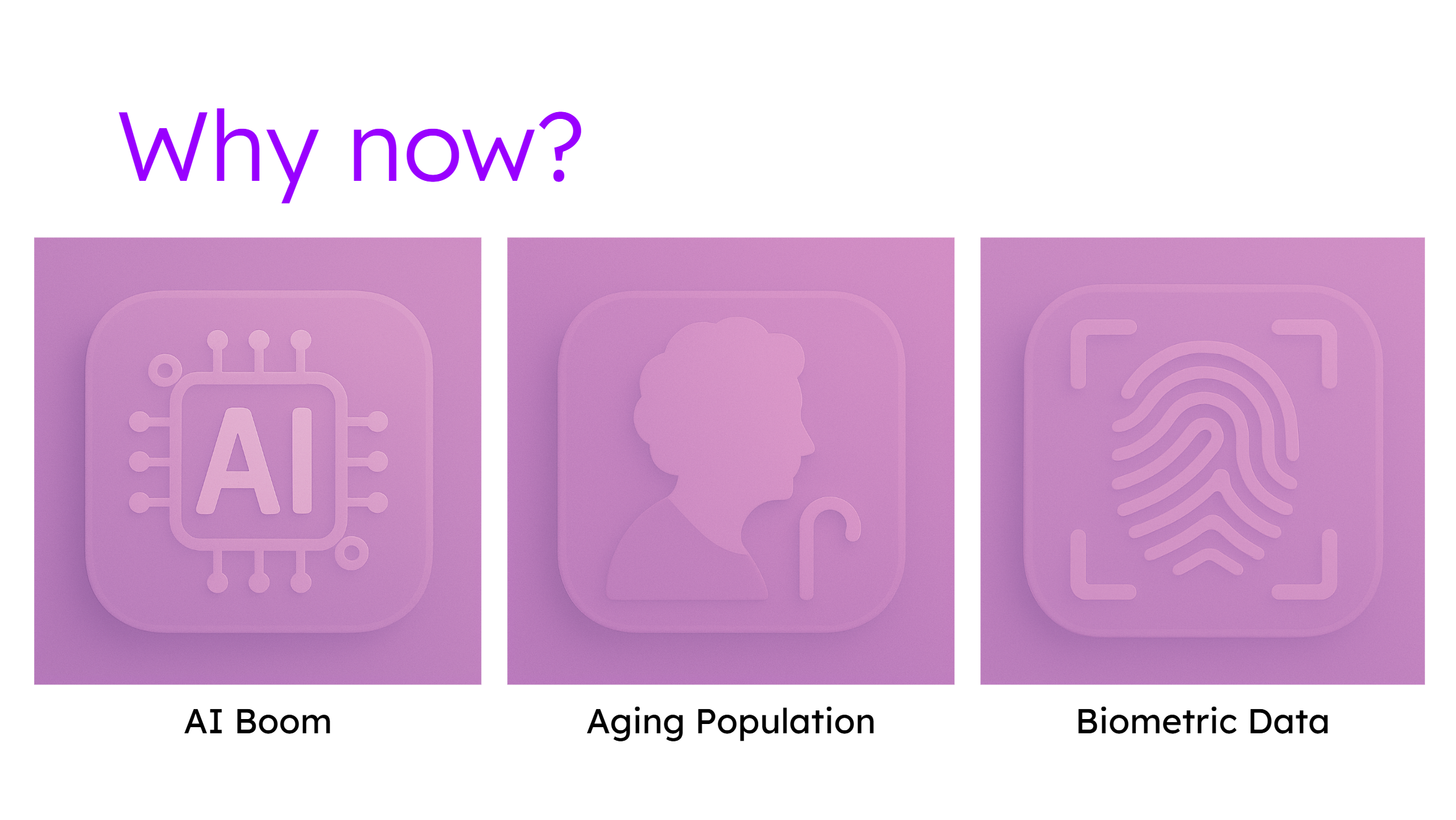 Why now?

AI

AI Boom

Aging Population

Biometric Data